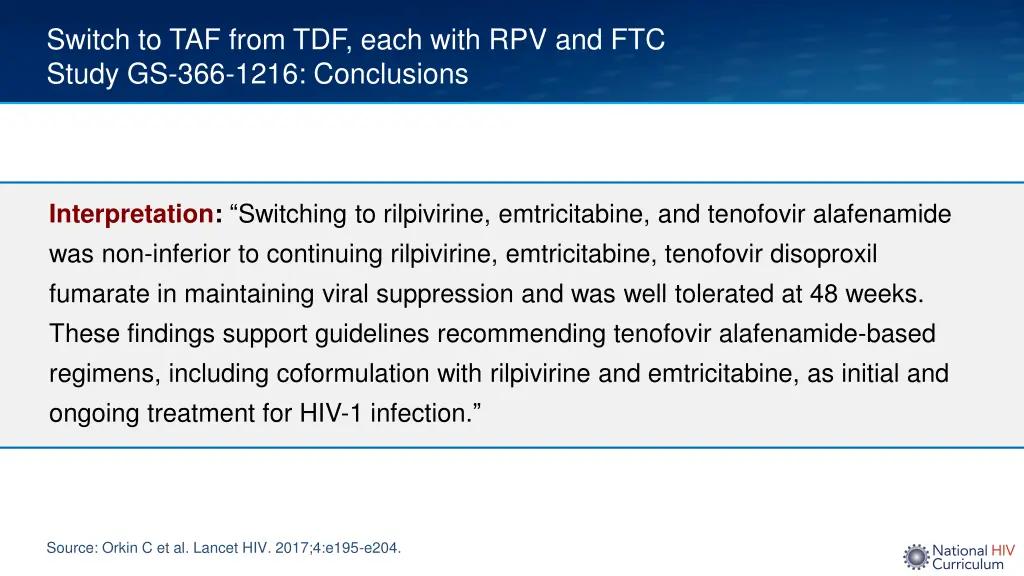 Switch to TAF from TDF, each with RPV and FTC
Study GS-366-1216: Conclusions

Interpretation: “Switching to rilpivirine, emtricitabine, and tenofovir alafenamide was non-inferior to continuing rilpivirine, emtricitabine, tenofovir disoproxil fumarate in maintaining viral suppression and was well tolerated at 48 weeks. These findings support guidelines recommending tenofovir alafenamide-based regimens, including coformulation with rilpivirine and emtricitabine, as initial and ongoing treatment for HIV-1 infection.”

Source: Orkin C et al. Lancet HIV. 2017;4:e195-e204.

National HIV Curriculum